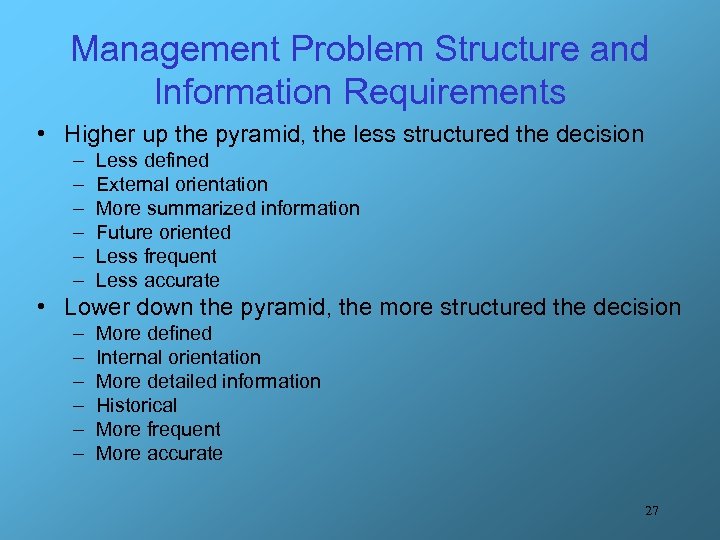 Management Problem Structure and Information Requirements

• Higher up the pyramid, the less structured the decision
– Less defined
– External orientation
– More summarized information
– Future oriented
– Less frequent
– Less accurate

• Lower down the pyramid, the more structured the decision
– More defined
– Internal orientation
– More detailed information
– Historical
– More frequent
– More accurate

27